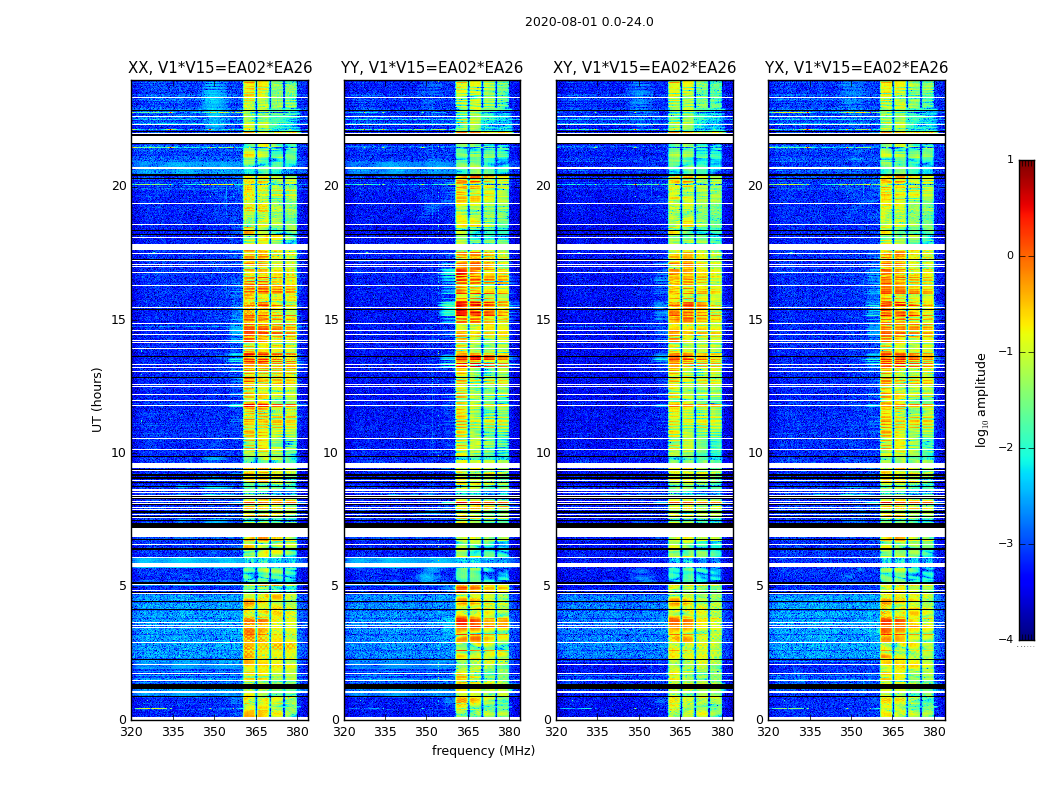 2020-08-01 0.0-24.0

XX, V1*V15=EA02*EA26

UT (hours)

20
15
10
5
0

320 335 350 365 380

YY, V1*V15=EA02*EA26

20
15
10
5
0

320 335 350 365 380

frequency (MHz)

XY, V1*V15=EA02*EA26

20
15
10
5
0

320 335 350 365 380

YX, V1*V15=EA02*EA26

20
15
10
5
0

320 335 350 365 380

1
0
−1
−2
−3
−4

$\log_{10}$ amplitude